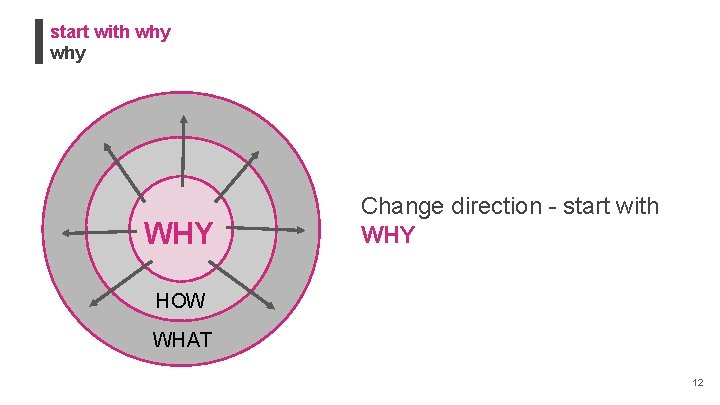 start with why
why

WHY
HOW
WHAT

Change direction - start with WHY

12